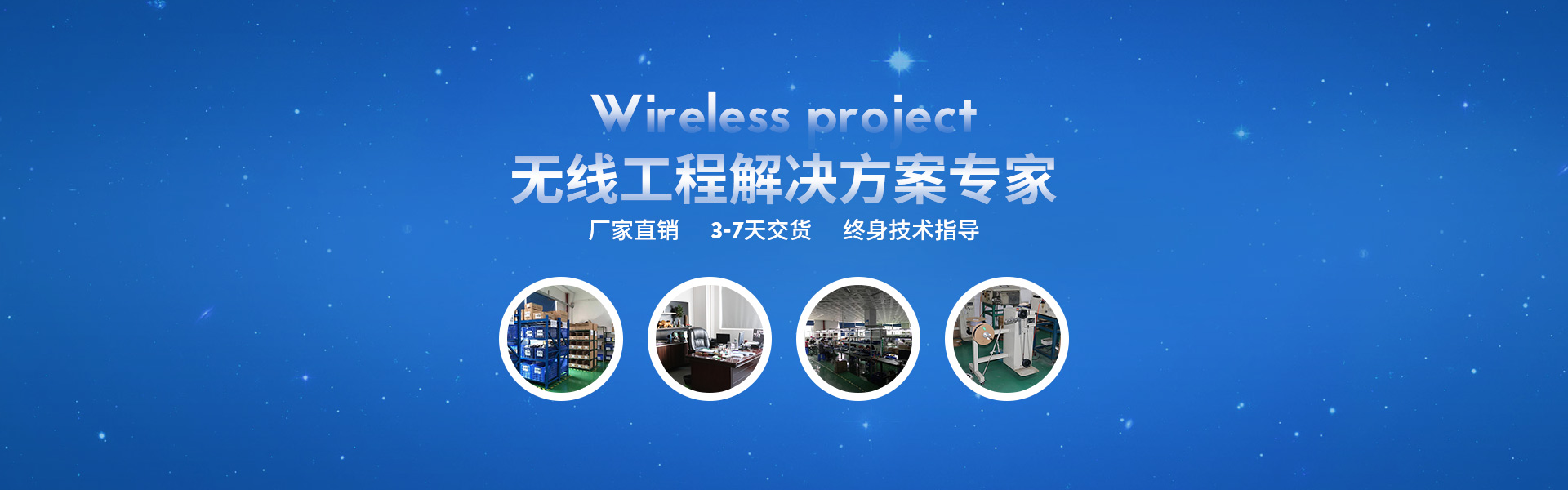 Wireless project
无线工程解决方案专家
厂家直销 3-7天交货 终身技术指导